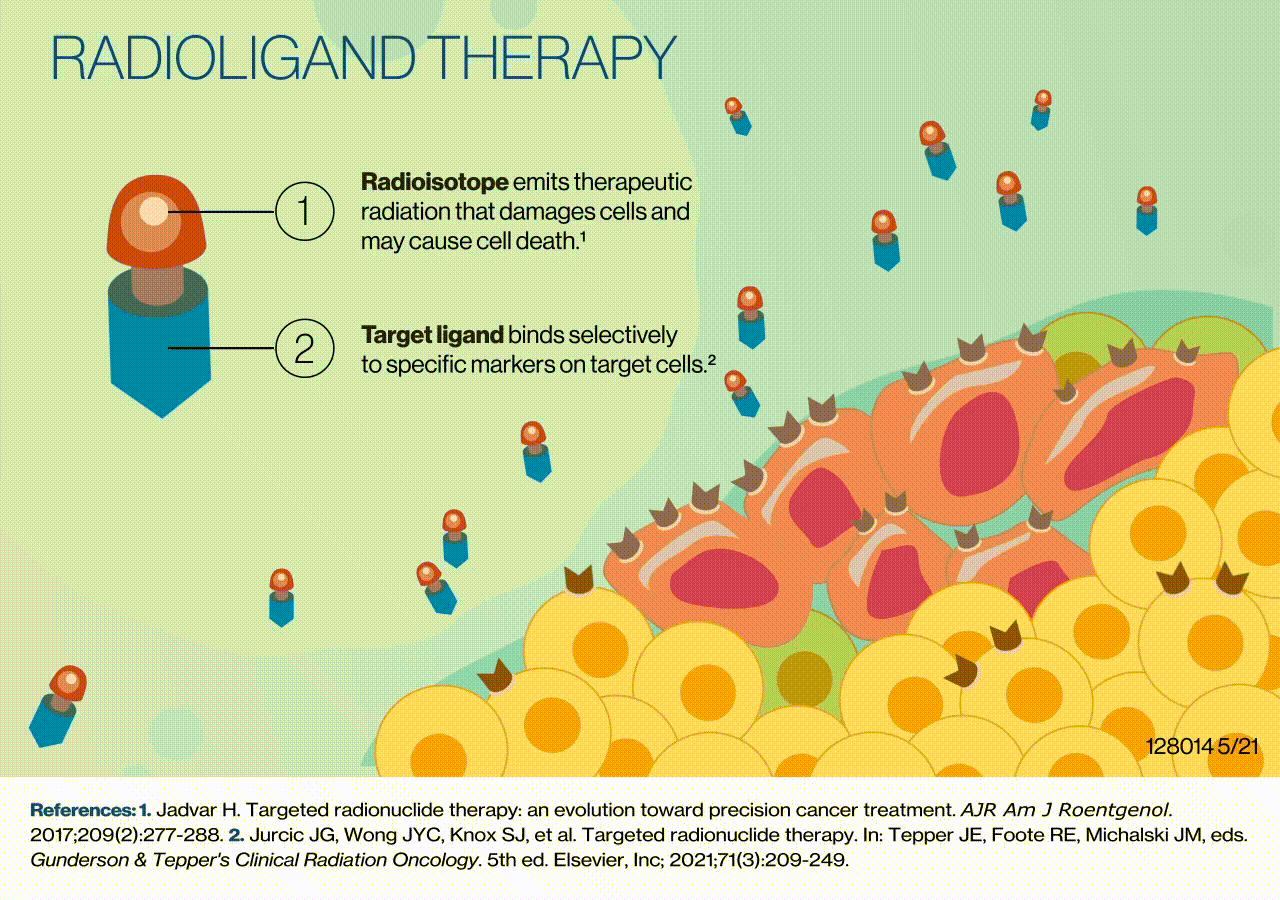 RADIOLIGAND THERAPY

1

Radioisotope emits therapeutic radiation that damages cells and may cause cell death.$^1$

2

Target ligand binds selectively to specific markers on target cells.$^2$

128014 5/21

References: 1. Jadvar H. Targeted radionuclide therapy: an evolution toward precision cancer treatment. AJR Am J Roentgenol. 2017;209(2):277-288. 2. Jurcic JG, Wong JYC, Knox SJ, et al. Targeted radionuclide therapy. In: Tepper JE, Foote RE, Michalski JM, eds. Gunderson & Tepper's Clinical Radiation Oncology. 5th ed. Elsevier, Inc; 2021;71(3):209-249.